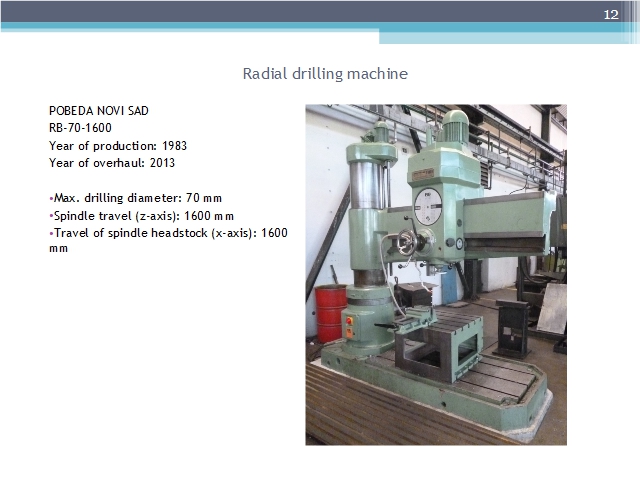 12

Radial drilling machine

POBEDA NOVI SAD
RB-70-1600
Year of production: 1983
Year of overhaul: 2013

•Max. drilling diameter: 70 mm
•Spindle travel (z-axis): 1600 mm
•Travel of spindle headstock (x-axis): 1600 mm